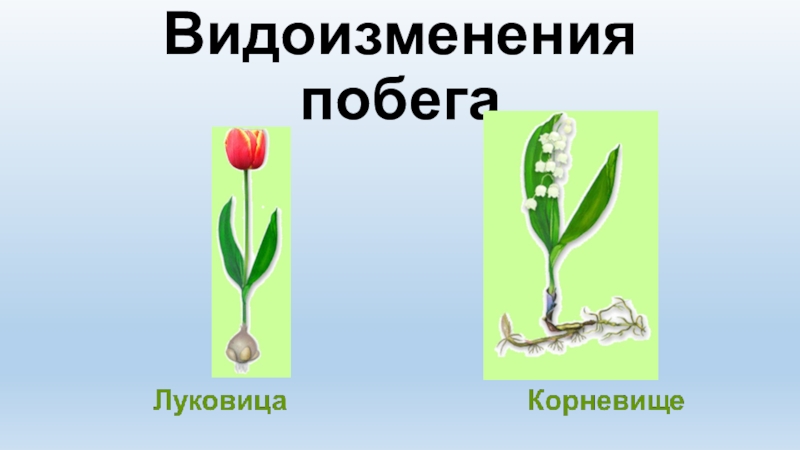 Видоизменения побега

Луковица

Корневище